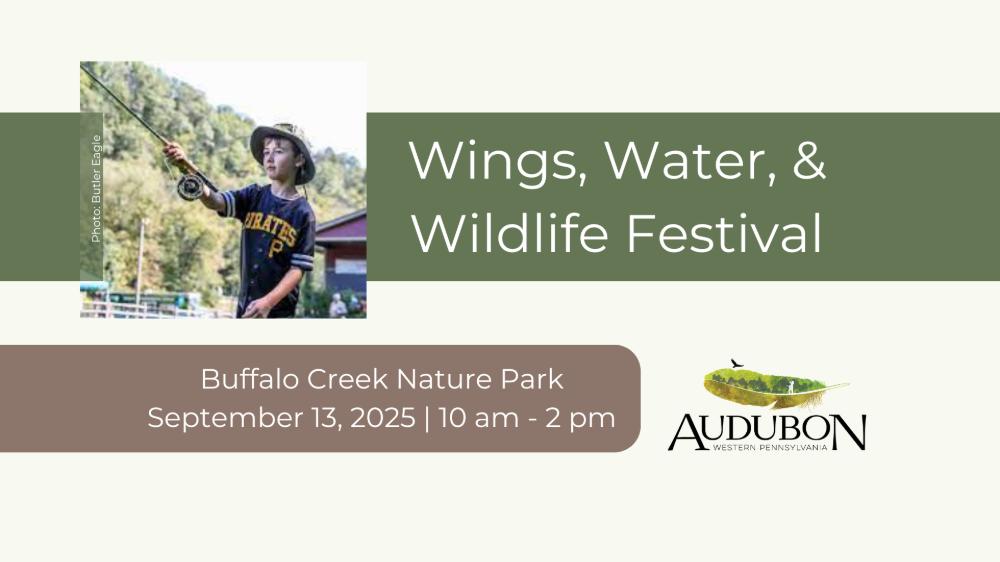 Photo: Butler Eagle

PIRATES
P

Wings, Water, &
Wildlife Festival

Buffalo Creek Nature Park
September 13, 2025 | 10 am - 2 pm

AUDUBON
WESTERN PENNSYLVANIA